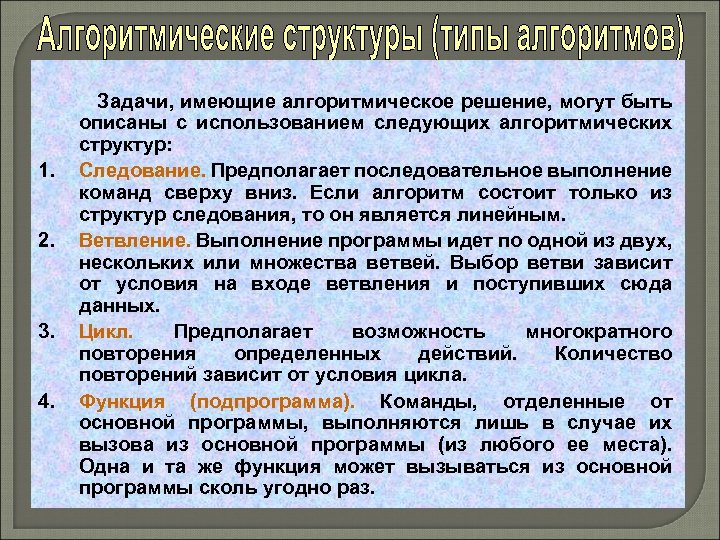 Алгоритмические структуры (типы алгоритмов)

Задачи, имеющие алгоритмическое решение, могут быть описаны с использованием следующих алгоритмических структур:

1. Следование. Предполагает последовательное выполнение команд сверху вниз. Если алгоритм состоит только из структур следования, то он является линейным.

2. Ветвление. Выполнение программы идет по одной из двух, нескольких или множества ветвей. Выбор ветви зависит от условия на входе ветвления и поступивших сюда данных.

3. Цикл. Предполагает возможность многократного повторения определенных действий. Количество повторений зависит от условия цикла.

4. Функция (подпрограмма). Команды, отделенные от основной программы, выполняются лишь в случае их вызова из основной программы (из любого ее места). Одна и та же функция может вызываться из основной программы сколь угодно раз.